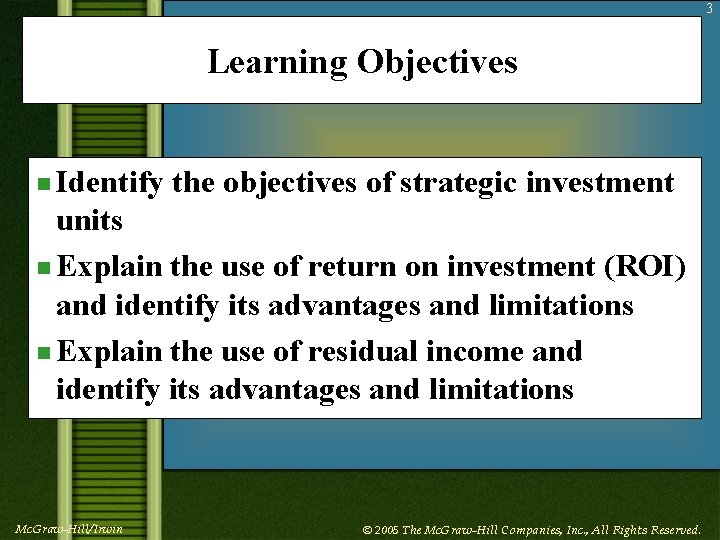 3

Learning Objectives

Identify the objectives of strategic investment units

Explain the use of return on investment (ROI) and identify its advantages and limitations

Explain the use of residual income and identify its advantages and limitations

McGraw-Hill/Irwin

© 2005 The McGraw-Hill Companies, Inc., All Rights Reserved.